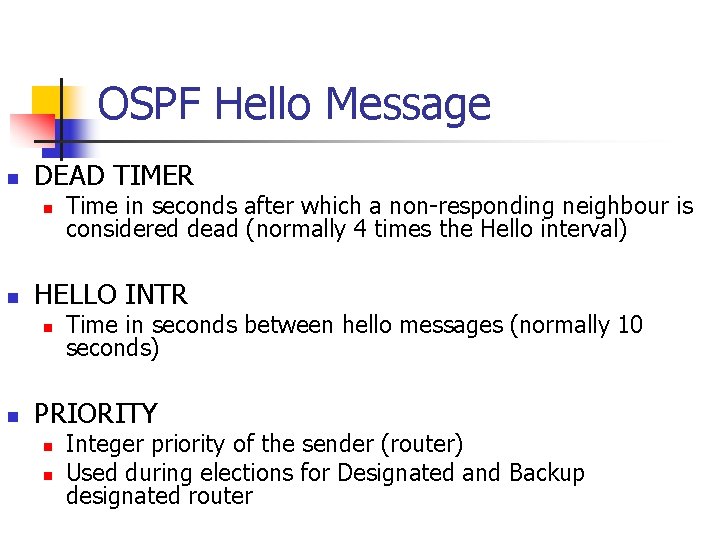 OSPF Hello Message

DEAD TIMER

Time in seconds after which a non-responding neighbour is considered dead (normally 4 times the Hello interval)

HELLO INTR

Time in seconds between hello messages (normally 10 seconds)

PRIORITY

Integer priority of the sender (router)

Used during elections for Designated and Backup designated router